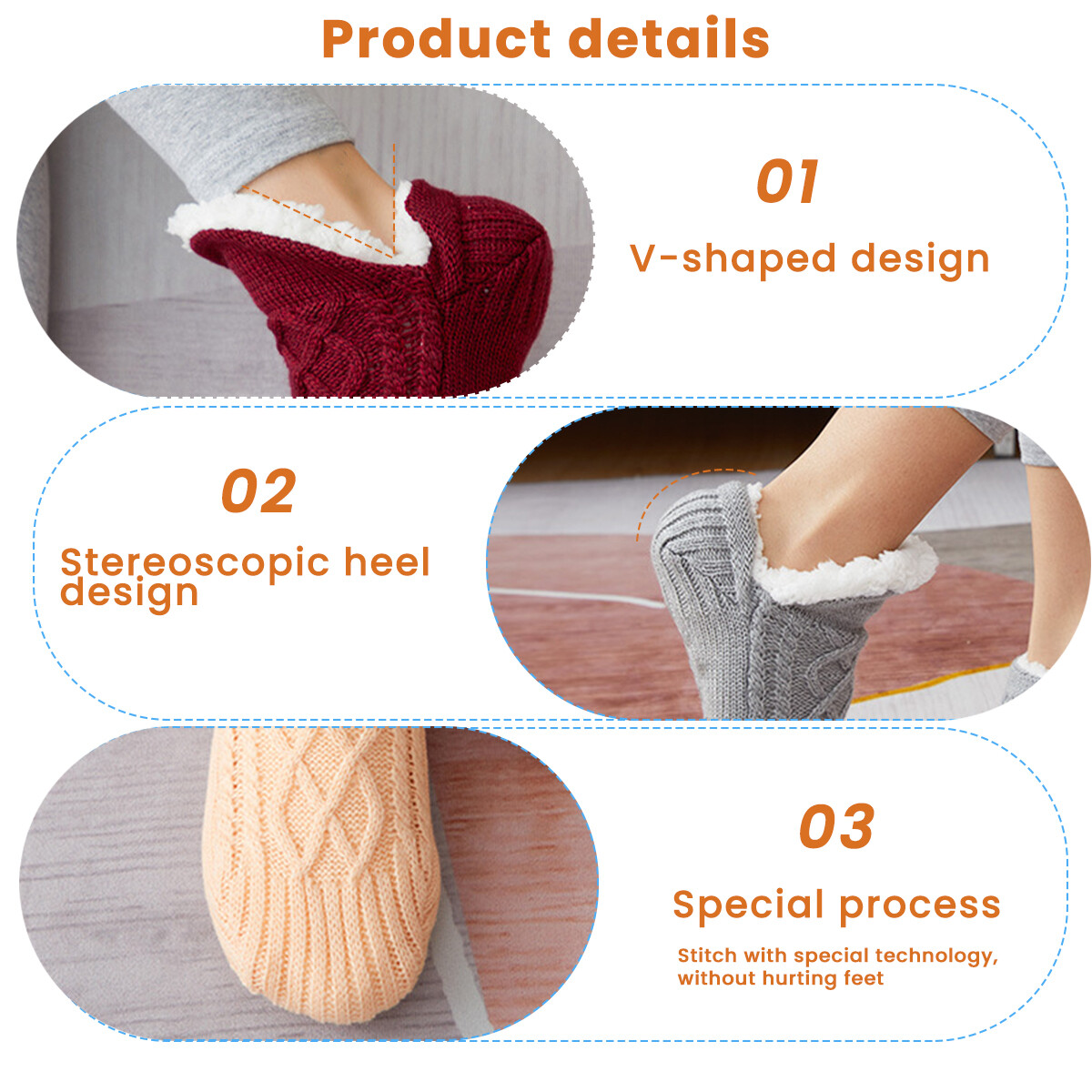 Product details

01

V-shaped design

02

Stereoscopic heel design

03

Special process

Stitch with special technology, without hurting feet